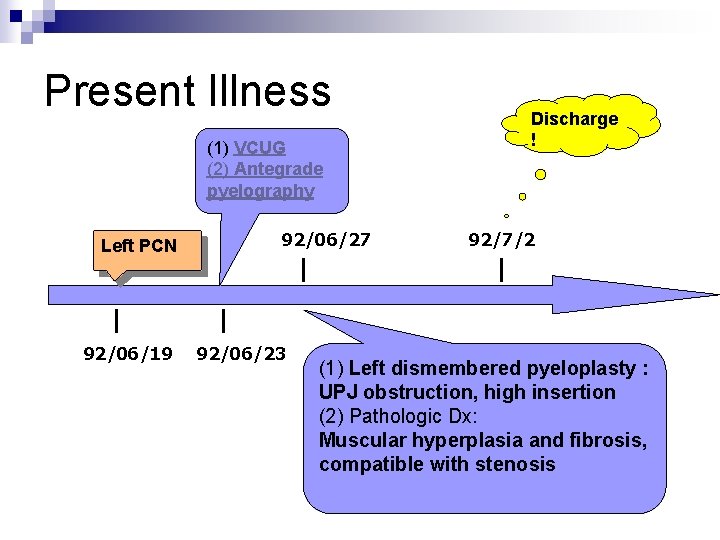 Present Illness

Discharge !

(1) VCUG
(2) Antegrade pyelography

Left PCN

92/06/27

92/7/2

92/06/19

92/06/23

(1) Left dismembered pyeloplasty : UPJ obstruction, high insertion
(2) Pathologic Dx:
Muscular hyperplasia and fibrosis, compatible with stenosis